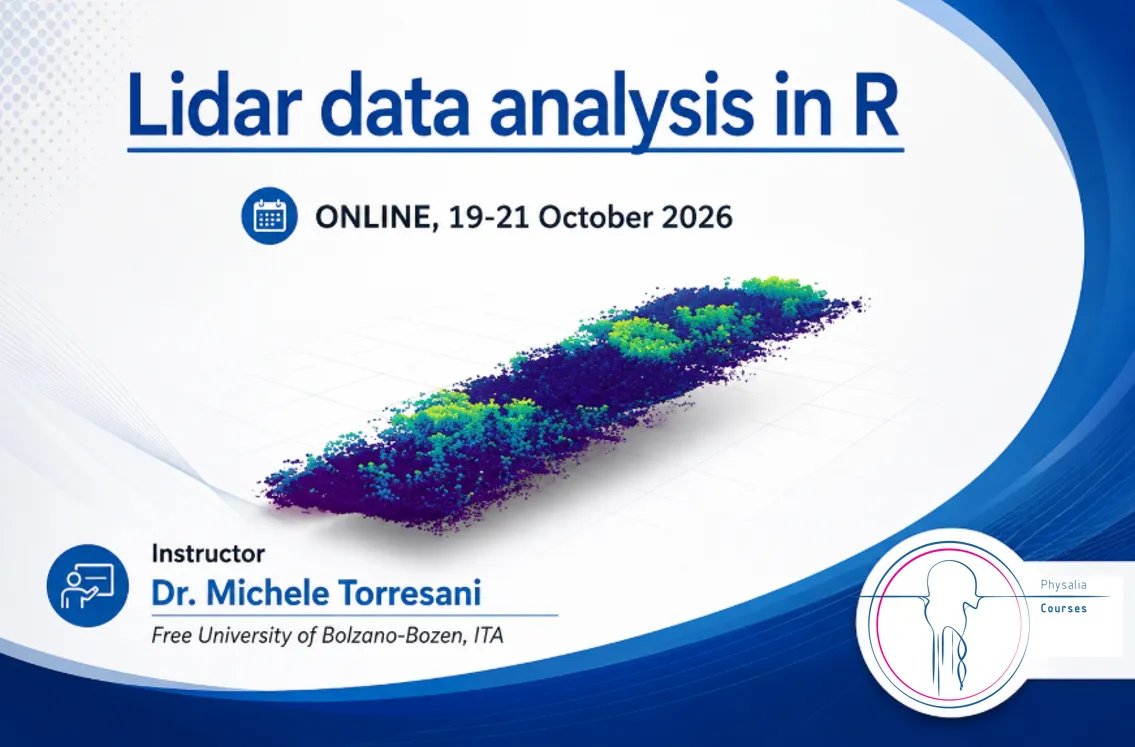 Lidar data analysis in R

ONLINE, 19-21 October 2026

Instructor
Dr. Michele Torresani
Free University of Bolzano-Bozen, ITA

Physalia
Courses